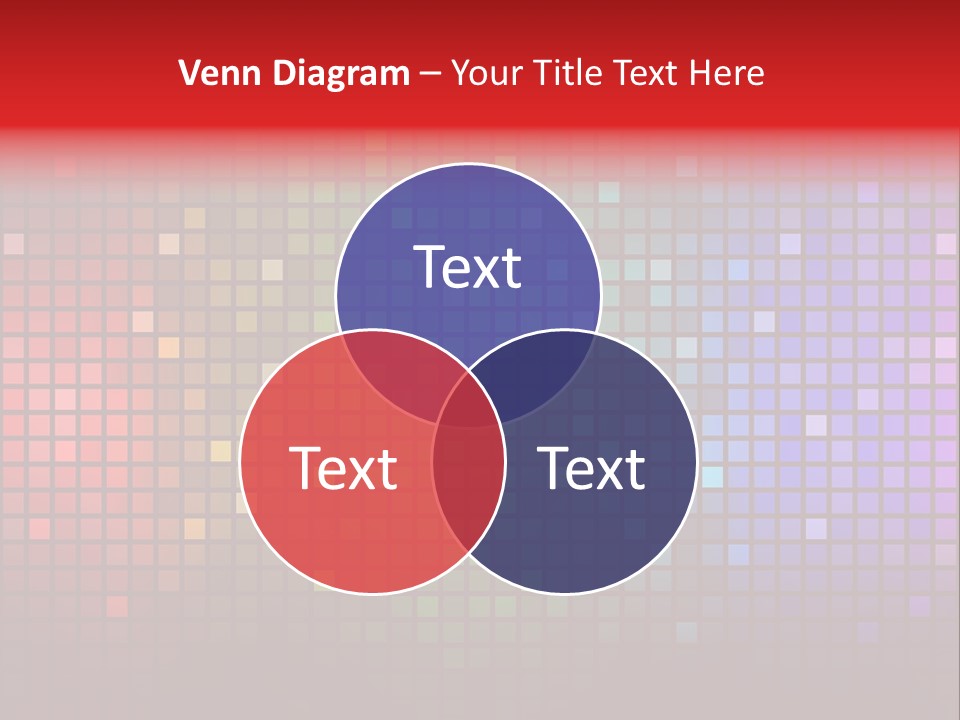 Venn Diagram – Your Title Text Here

Text

Text

Text